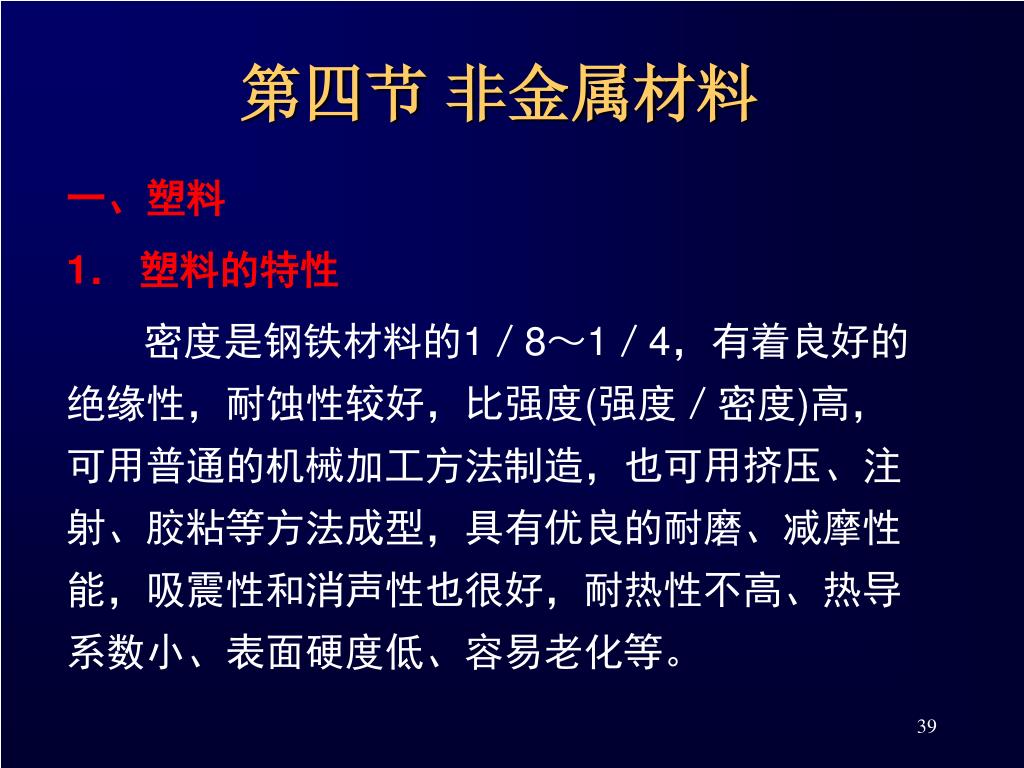 第四节 非金属材料

一、塑料

1． 塑料的特性

密度是钢铁材料的1／8～1／4，有着良好的绝缘性，耐蚀性较好，比强度(强度／密度)高，可用普通的机械加工方法制造，也可用挤压、注射、胶粘等方法成型，具有优良的耐磨、减摩性能，吸震性和消声性也很好，耐热性不高、热导系数小、表面硬度低、容易老化等。

39